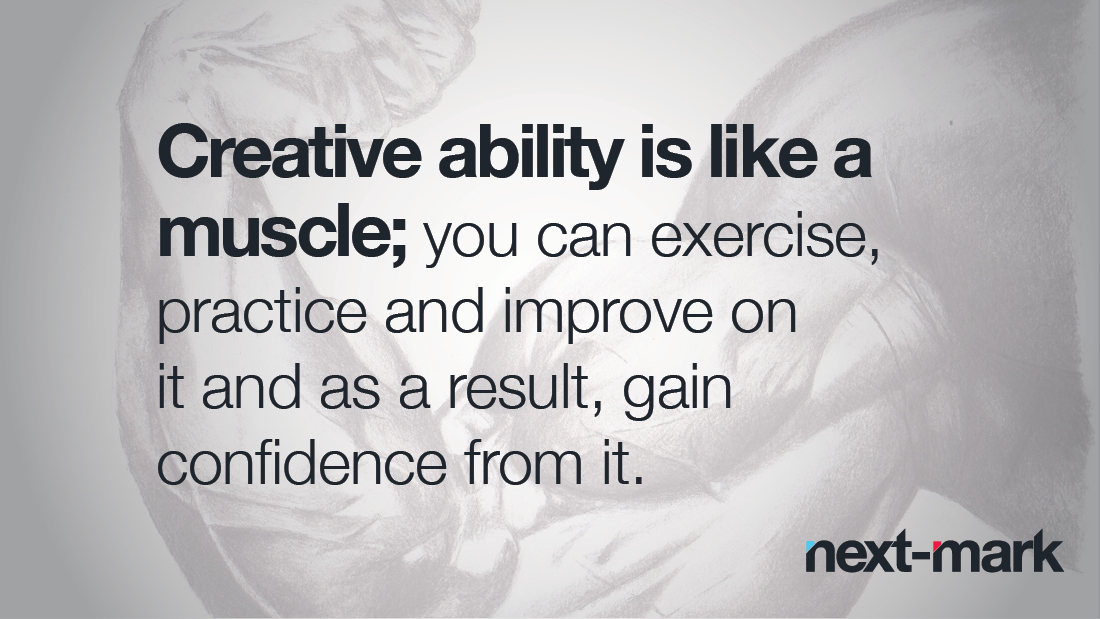 Creative ability is like a muscle; you can exercise, practice and improve on it and as a result, gain confidence from it.

next-mark